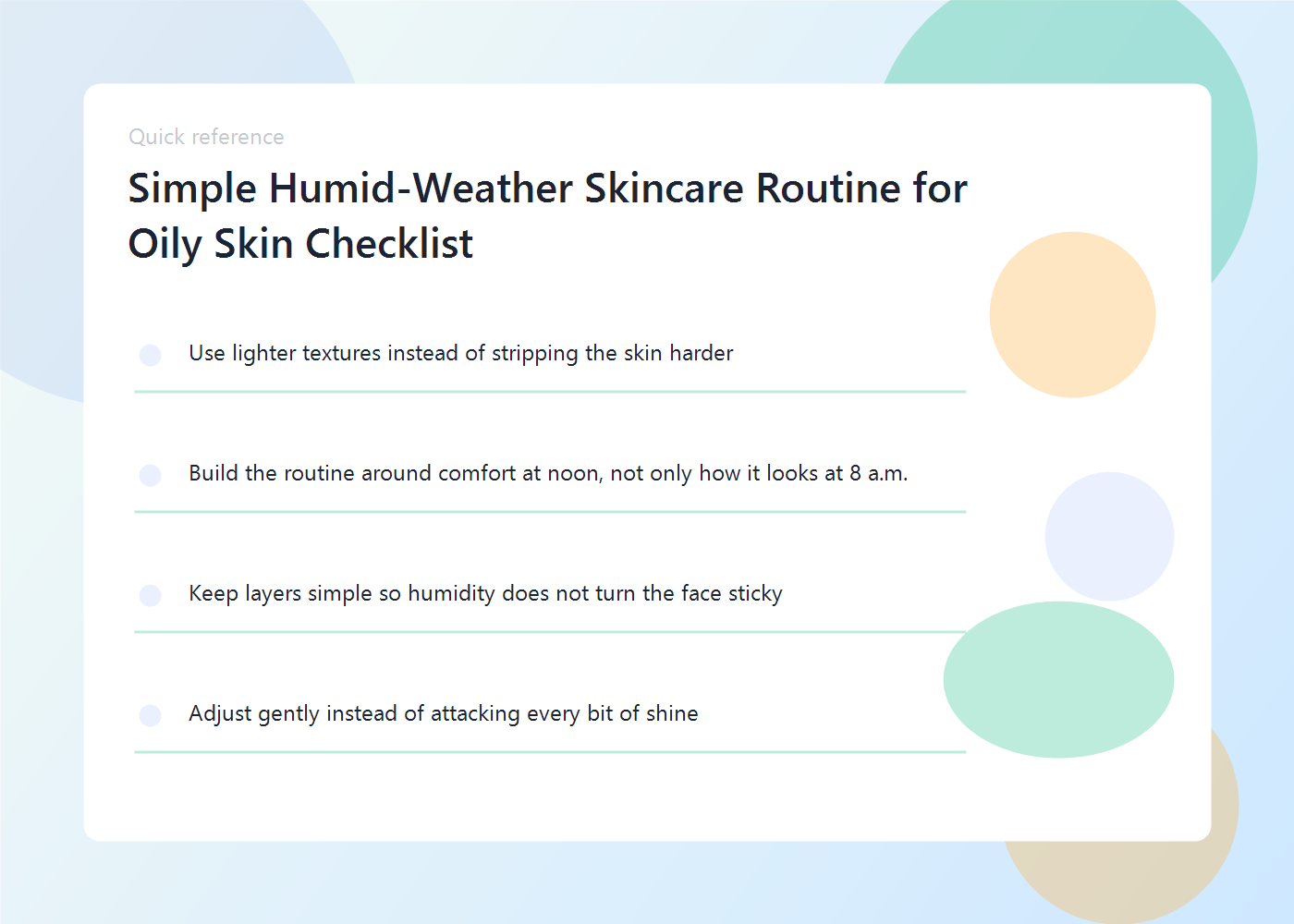 Quick reference

Simple Humid-Weather Skincare Routine for Oily Skin Checklist

Use lighter textures instead of stripping the skin harder

Build the routine around comfort at noon, not only how it looks at 8 a.m.

Keep layers simple so humidity does not turn the face sticky

Adjust gently instead of attacking every bit of shine